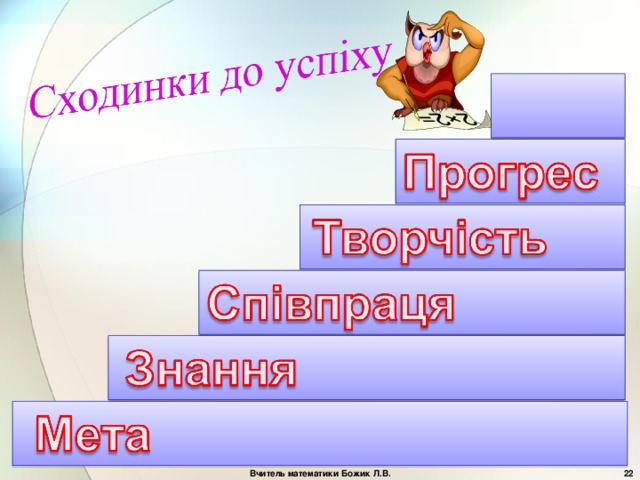 Сходинки до успіху

Прогрес

Творчість

Співпраця

Знання

Мета

Вчитель математики Божик Л.В.

22